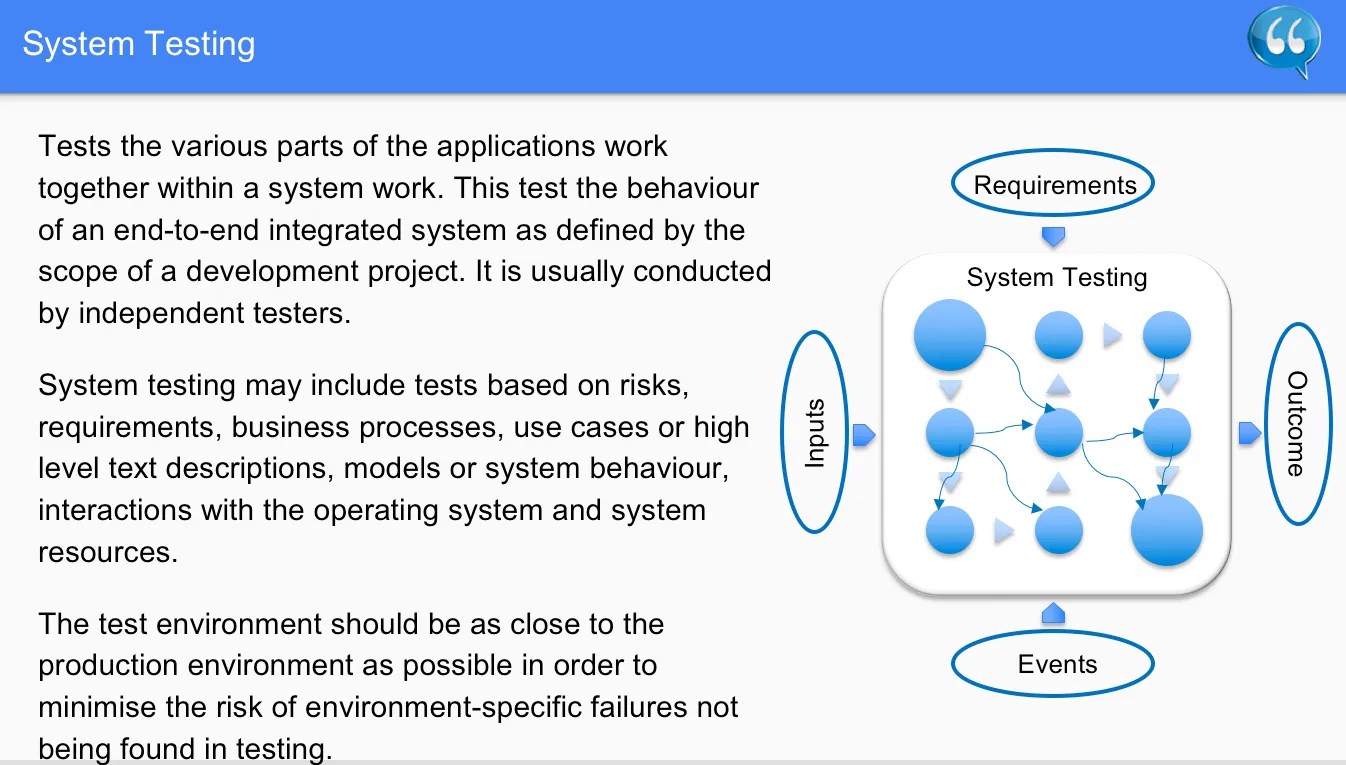 System Testing

Tests the various parts of the applications work together within a system work. This test the behaviour of an end-to-end integrated system as defined by the scope of a development project. It is usually conducted by independent testers.

System testing may include tests based on risks, requirements, business processes, use cases or high level text descriptions, models or system behaviour, interactions with the operating system and system resources.

The test environment should be as close to the production environment as possible in order to minimise the risk of environment-specific failures not being found in testing.

Requirements

System Testing

Inputs

Outcome

Events